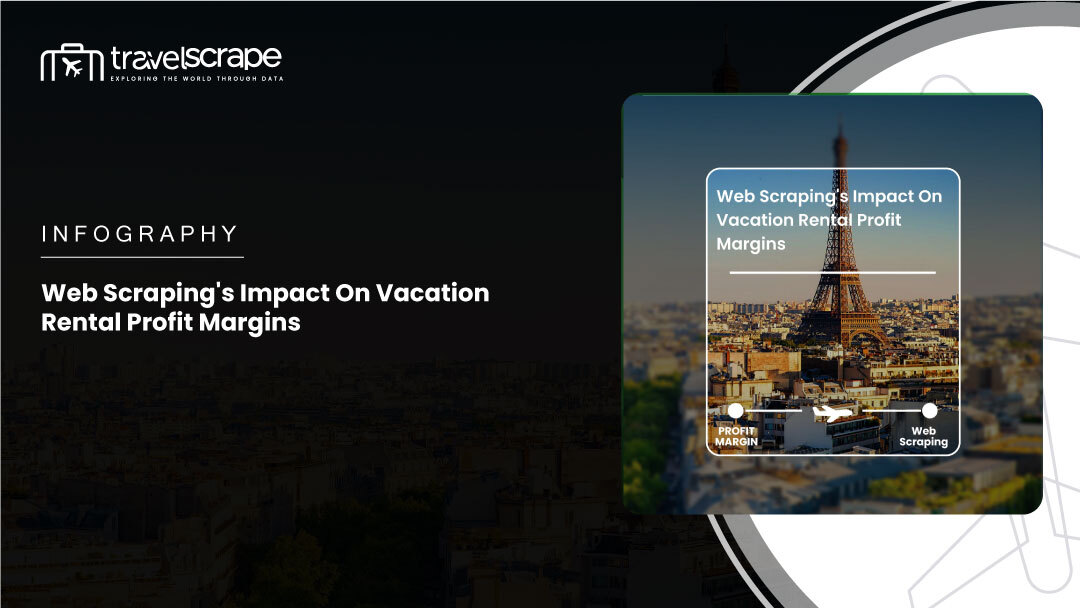 travelscrape
EXPLORING THE WORLD THROUGH DATA

INFOGRAPHY

Web Scraping's Impact On Vacation Rental Profit Margins

Web Scraping's Impact On Vacation Rental Profit Margins

PROFIT MARGIN

Web Scraping